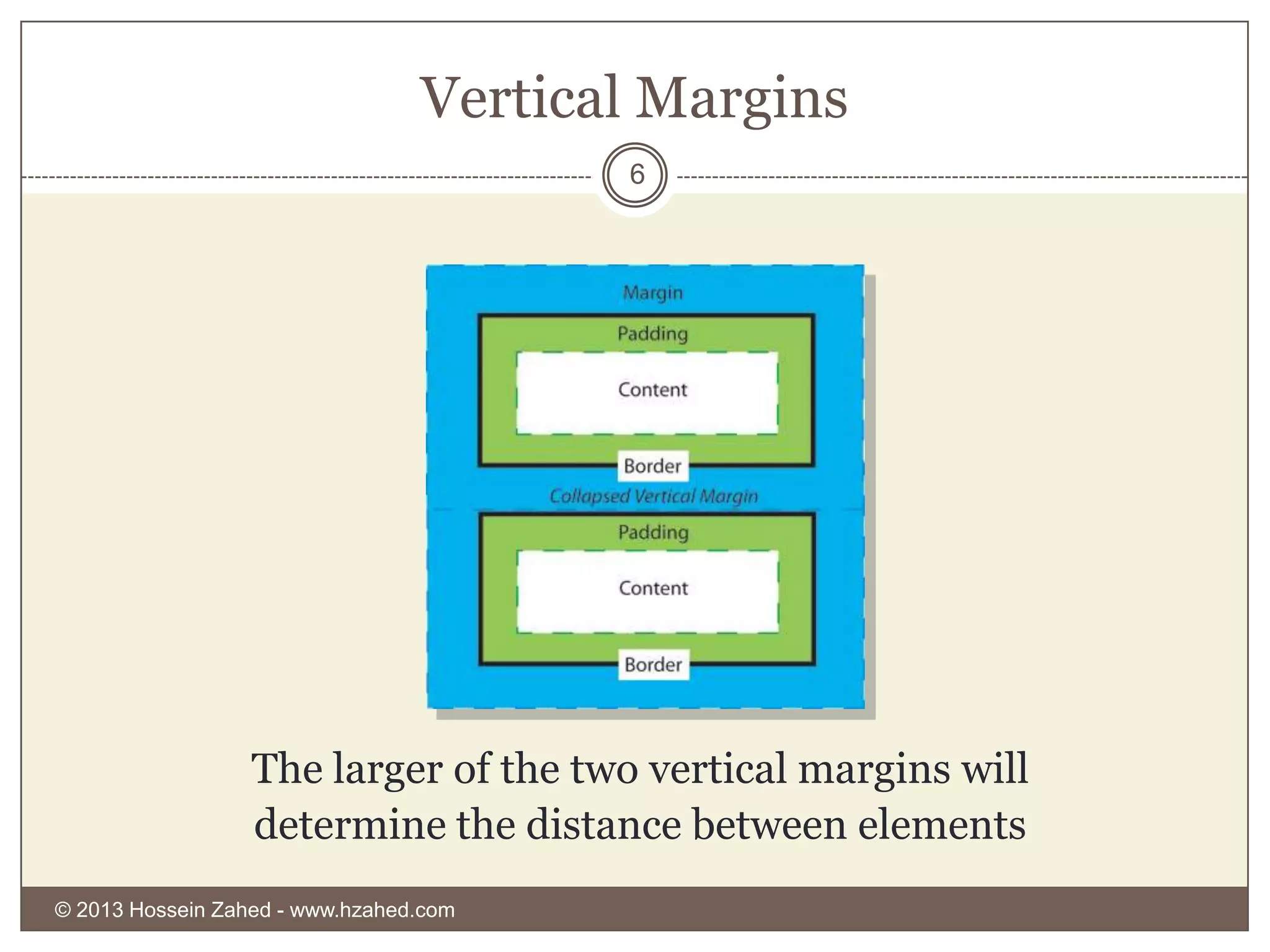 Vertical Margins

6

Margin

Padding

Content

Border

Collapsed Vertical Margin

Padding

Content

Border

The larger of the two vertical margins will determine the distance between elements

© 2013 Hossein Zahed - www.hzahed.com